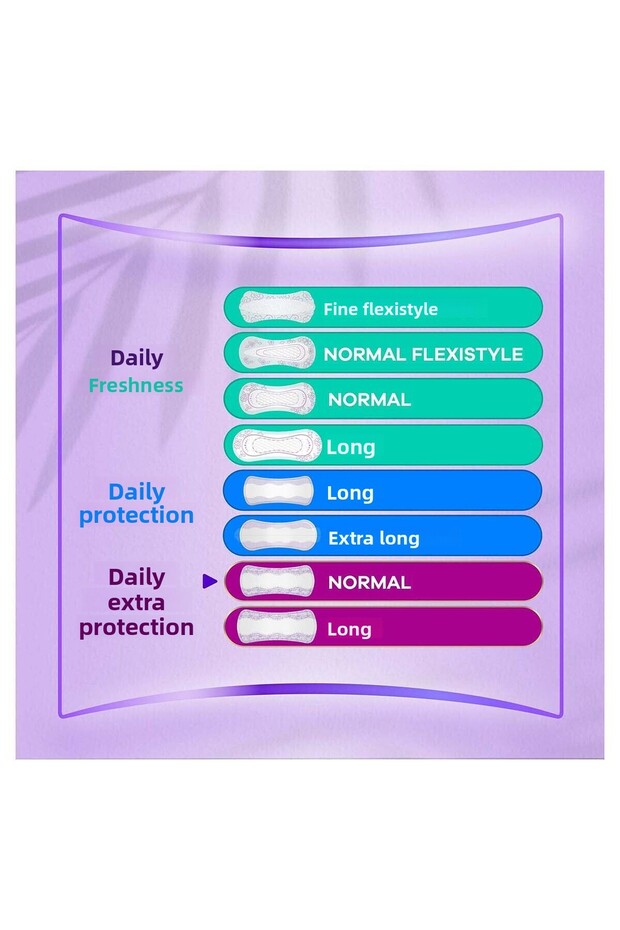 Daily
Freshness

Fine flexistyle
NORMAL FLEXISTYLE
NORMAL
Long

Daily
protection

Long
Extra long

Daily
extra
protection

NORMAL
Long